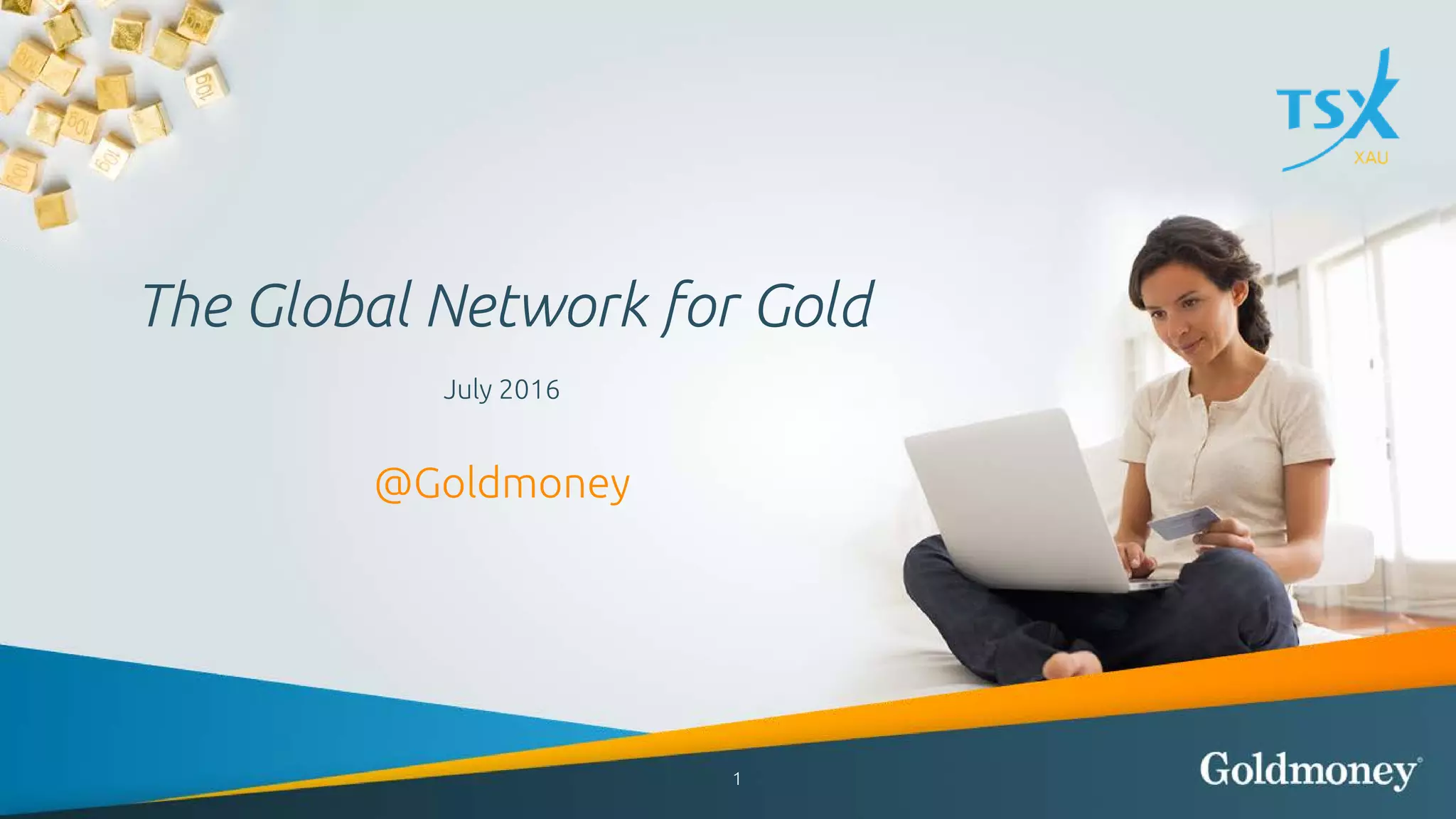 TSX
XAU

The Global Network for Gold

July 2016

@Goldmoney

1

Goldmoney®